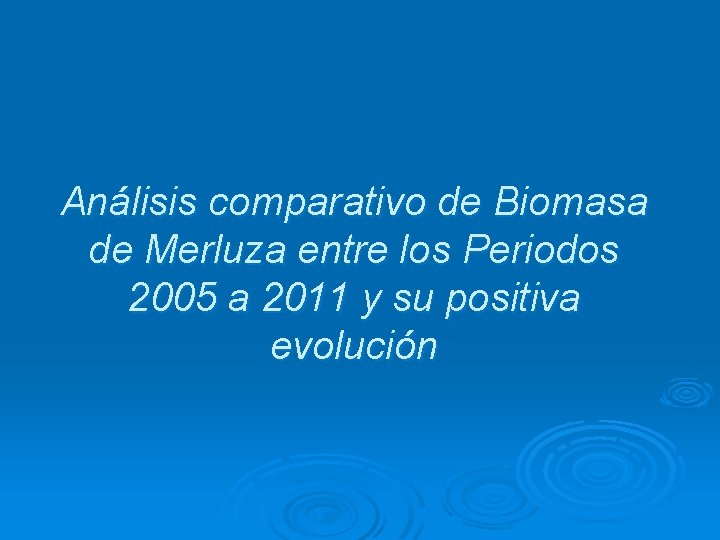 Análisis comparativo de Biomasa de Merluza entre los Periodos 2005 a 2011 y su positiva evolución